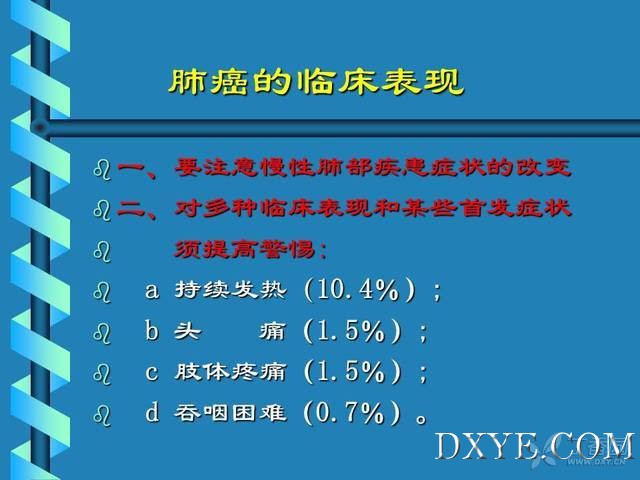 肺癌的临床表现

一、要注意慢性肺部疾患症状的改变

二、对多种临床表现和某些首发症状

须提高警惕：

a 持续发热（10.4%）；

b 头 痛（1.5%）；

c 肢体疼痛（1.5%）；

d 吞咽困难（0.7%）。

DXYE.COM

WWW.DXY.CN